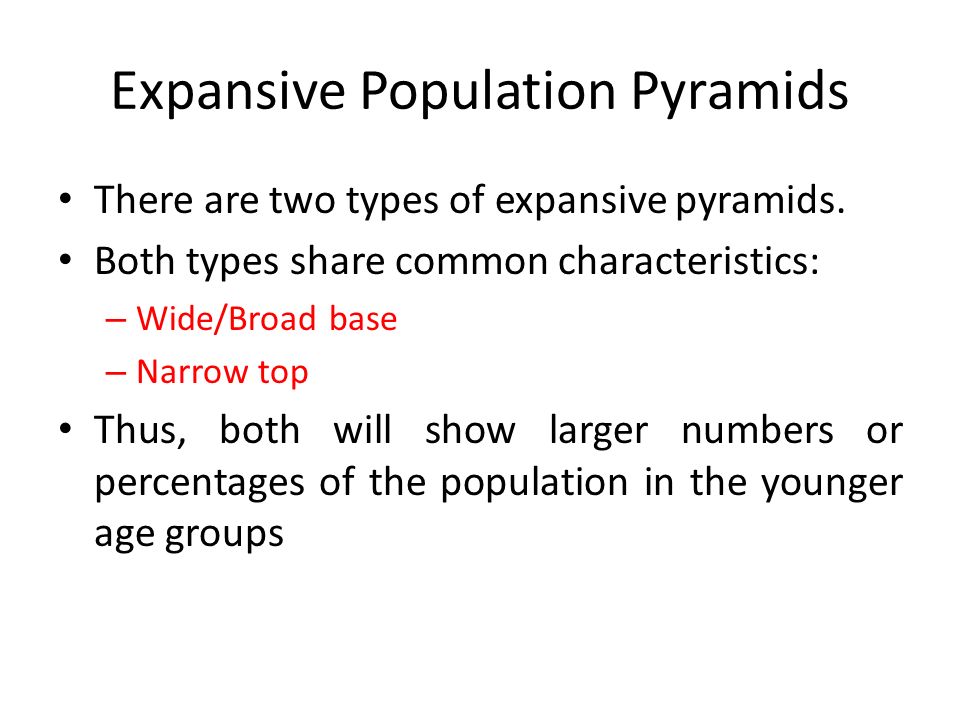 Expansive Population Pyramids

• There are two types of expansive pyramids.
• Both types share common characteristics:
– Wide/Broad base
– Narrow top
• Thus, both will show larger numbers or percentages of the population in the younger age groups